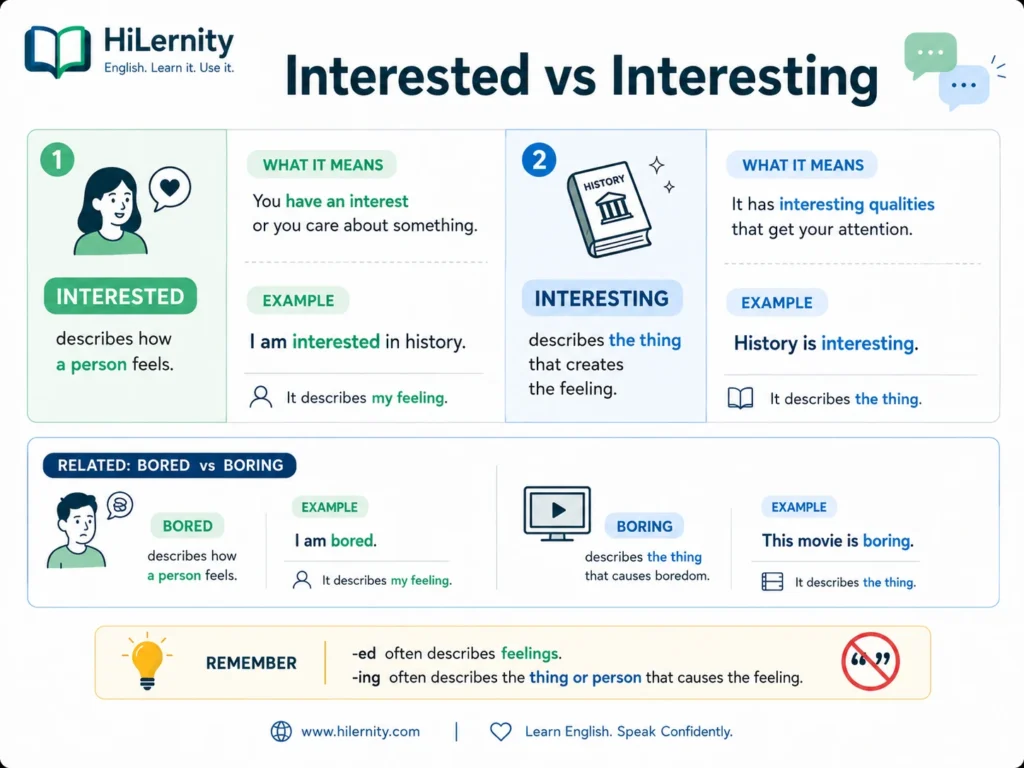 HiLernity
English. Learn it. Use it.

Interested vs Interesting

1

INTERESTED

describes how a person feels.

WHAT IT MEANS

You have an interest or you care about something.

EXAMPLE

I am interested in history.

It describes my feeling.

2

HISTORY

INTERESTING

describes the thing that creates the feeling.

WHAT IT MEANS

It has interesting qualities that get your attention.

EXAMPLE

History is interesting.

It describes the thing.

RELATED: BORED vs BORING

BORED

describes how a person feels.

EXAMPLE

I am bored.

It describes my feeling.

BORING

describes the thing that causes boredom.

EXAMPLE

This movie is boring.

It describes the thing.

REMEMBER

-ed often describes feelings.
-ing often describes the thing or person that causes the feeling.

www.hilernity.com | Learn English. Speak Confidently.